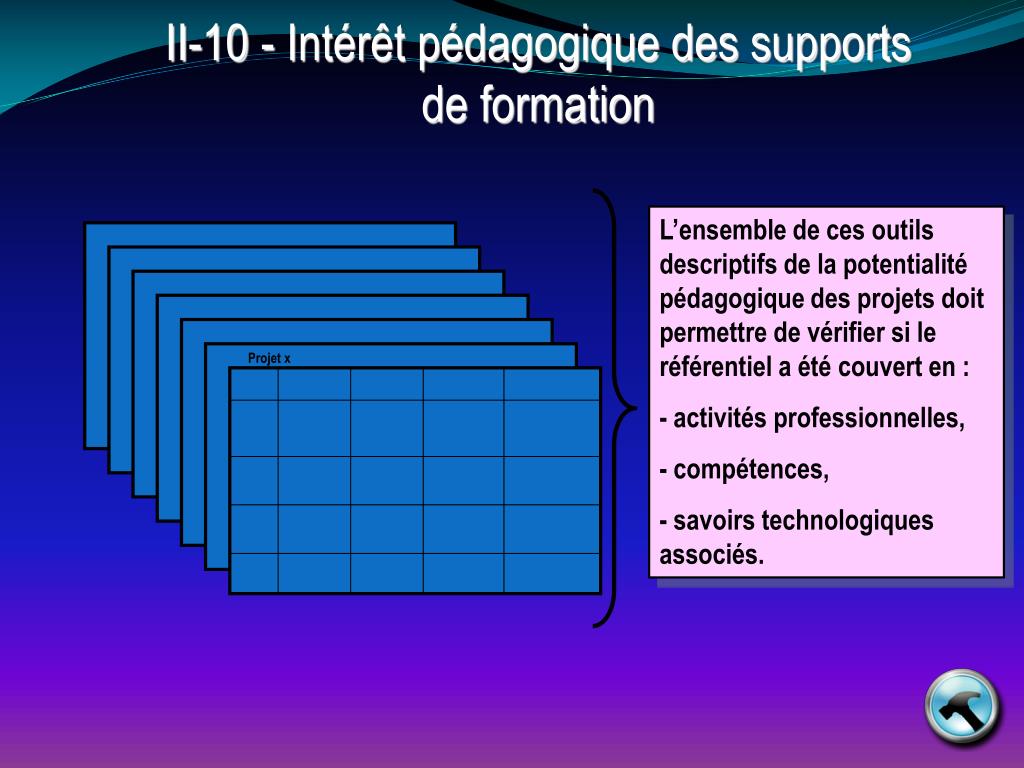 II-10 - Intérêt pédagogique des supports de formation

Projet x

L’ensemble de ces outils descriptifs de la potentialité pédagogique des projets doit permettre de vérifier si le référentiel a été couvert en :

- activités professionnelles,

- compétences,

- savoirs technologiques associés.